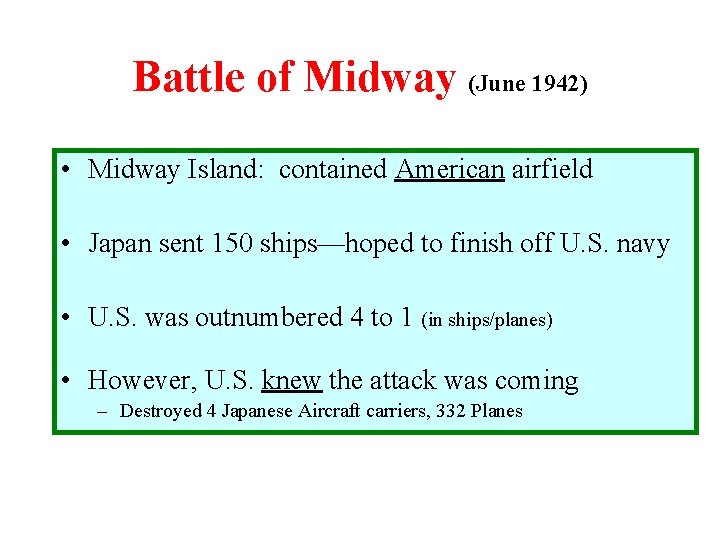 Battle of Midway (June 1942)

• Midway Island: contained American airfield

• Japan sent 150 ships—hoped to finish off U.S. navy

• U.S. was outnumbered 4 to 1 (in ships/planes)

• However, U.S. knew the attack was coming
– Destroyed 4 Japanese Aircraft carriers, 332 Planes